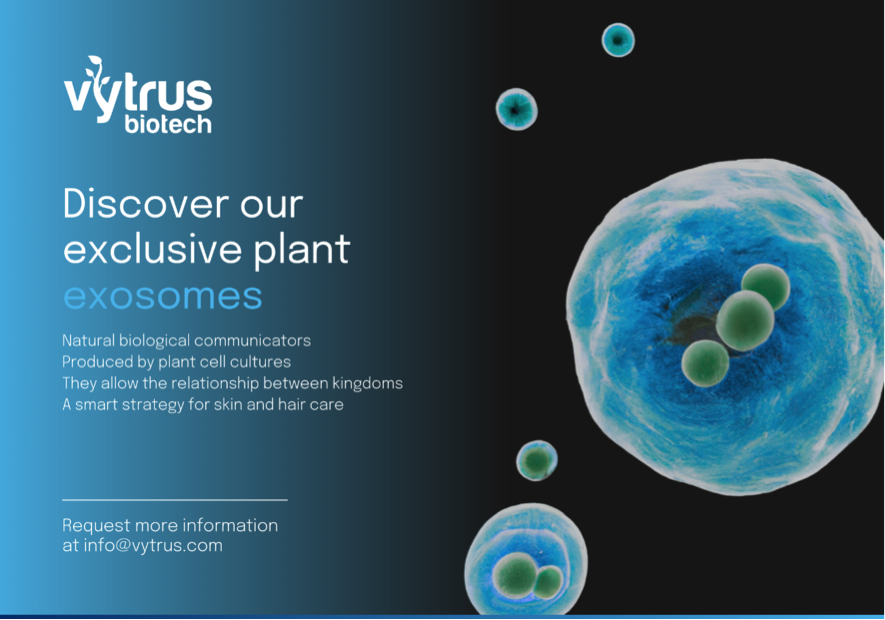 vytrus
biotech

Discover our exclusive plant exosomes

Natural biological communicators
Produced by plant cell cultures
They allow the relationship between kingdoms
A smart strategy for skin and hair care

Request more information at info@vytrus.com